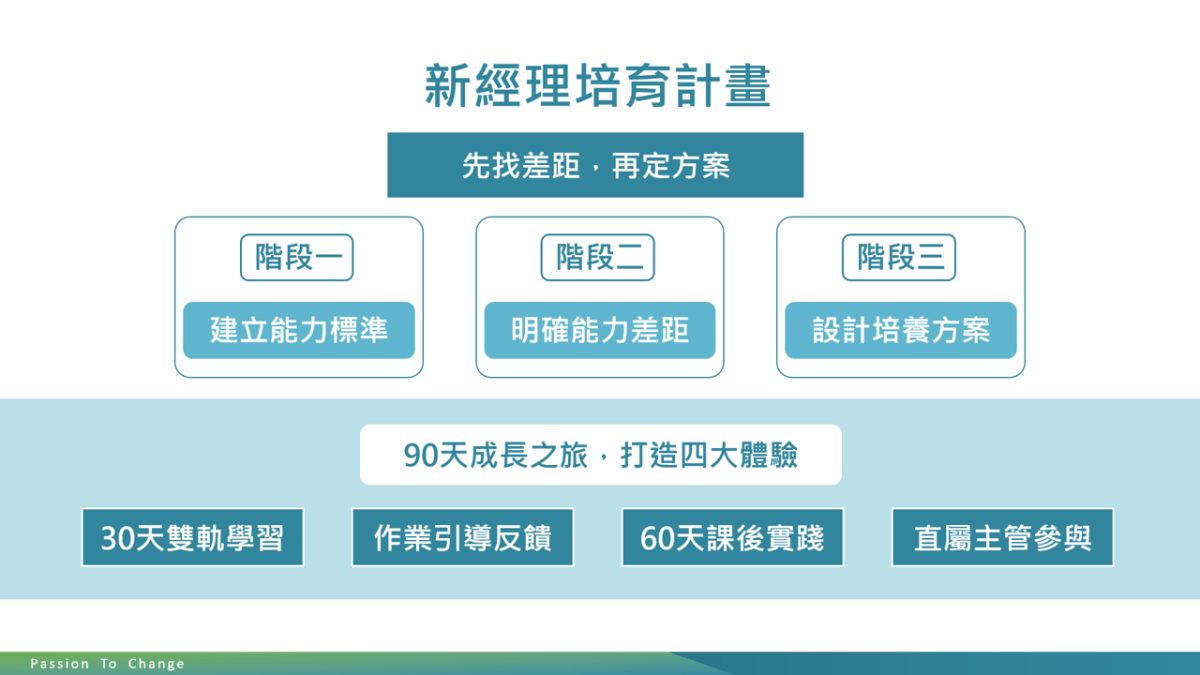 新經理培育計畫

先找差距，再定方案

階段一

建立能力標準

階段二

明確能力差距

階段三

設計培養方案

90天成長之旅，打造四大體驗

30天雙軌學習

作業引導反饋

60天課後實踐

直屬主管參與

Passion To Change